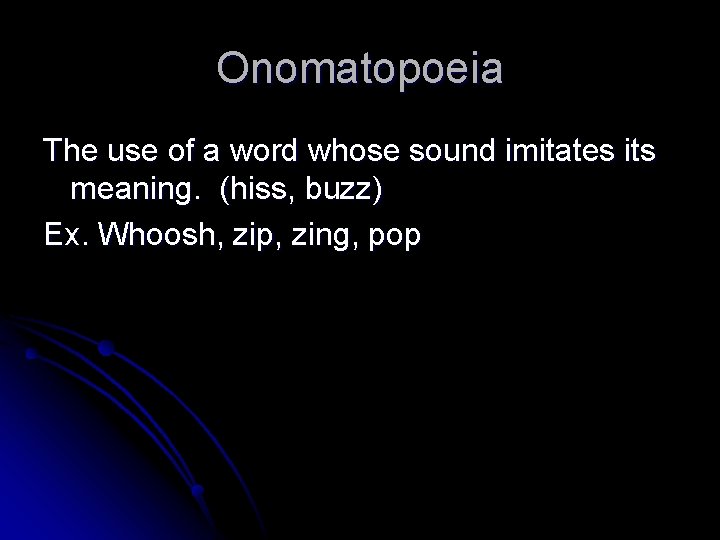 Onomatopoeia

The use of a word whose sound imitates its meaning.  (hiss, buzz)

Ex. Whoosh, zip, zing, pop